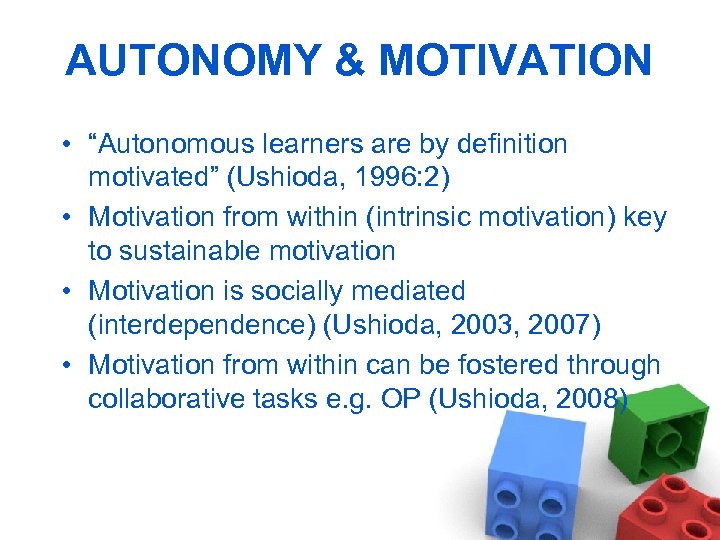 AUTONOMY & MOTIVATION

• “Autonomous learners are by definition motivated” (Ushioda, 1996:2)
• Motivation from within (intrinsic motivation) key to sustainable motivation
• Motivation is socially mediated (interdependence) (Ushioda, 2003, 2007)
• Motivation from within can be fostered through collaborative tasks e.g. OP (Ushioda, 2008)